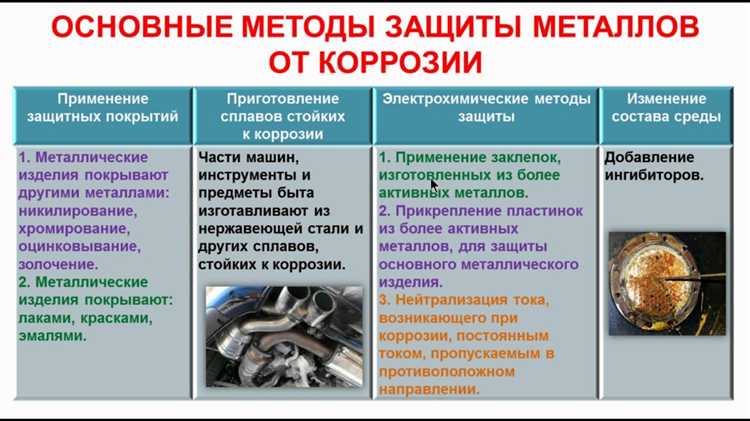 ОСНОВНЫЕ МЕТОДЫ ЗАЩИТЫ МЕТАЛЛОВ ОТ КОРРОЗИИ

| Применение защитных покрытий | Приготовление сплавов стойких к коррозии | Электрохимические методы защиты | Изменение состава среды |
|---|---|---|---|
| 1. Металлические изделия покрывают другими металлами: никилирование, хромирование, оцинковывание, золочение. 2. Металлические изделия покрывают: лаками, красками, эмалями. | Части машин, инструменты и предметы быта изготавливают из нержавеющей стали и других сплавов, стойких к коррозии. | 1. Применение заклепок, изготовленных из более активных металлов. 2. Прикрепление пластинок из более активных металлов, для защиты основного металлического изделия. 3. Нейтрализация тока, возникающего при коррозии, постоянным током, пропускаемым в противоположном направлении. | Добавление ингибиторов. |